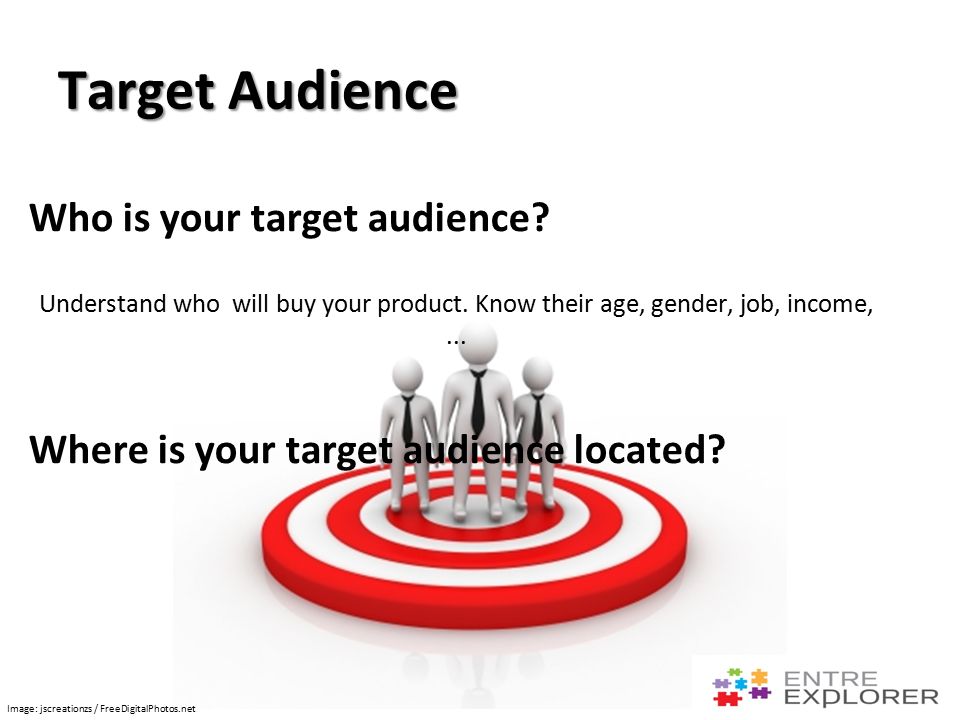 Target Audience

Who is your target audience?

Understand who will buy your product. Know their age, gender, job, income, ...

Where is your target audience located?

Image: jscreationzs / FreeDigitalPhotos.net

ENTRE EXPLORER